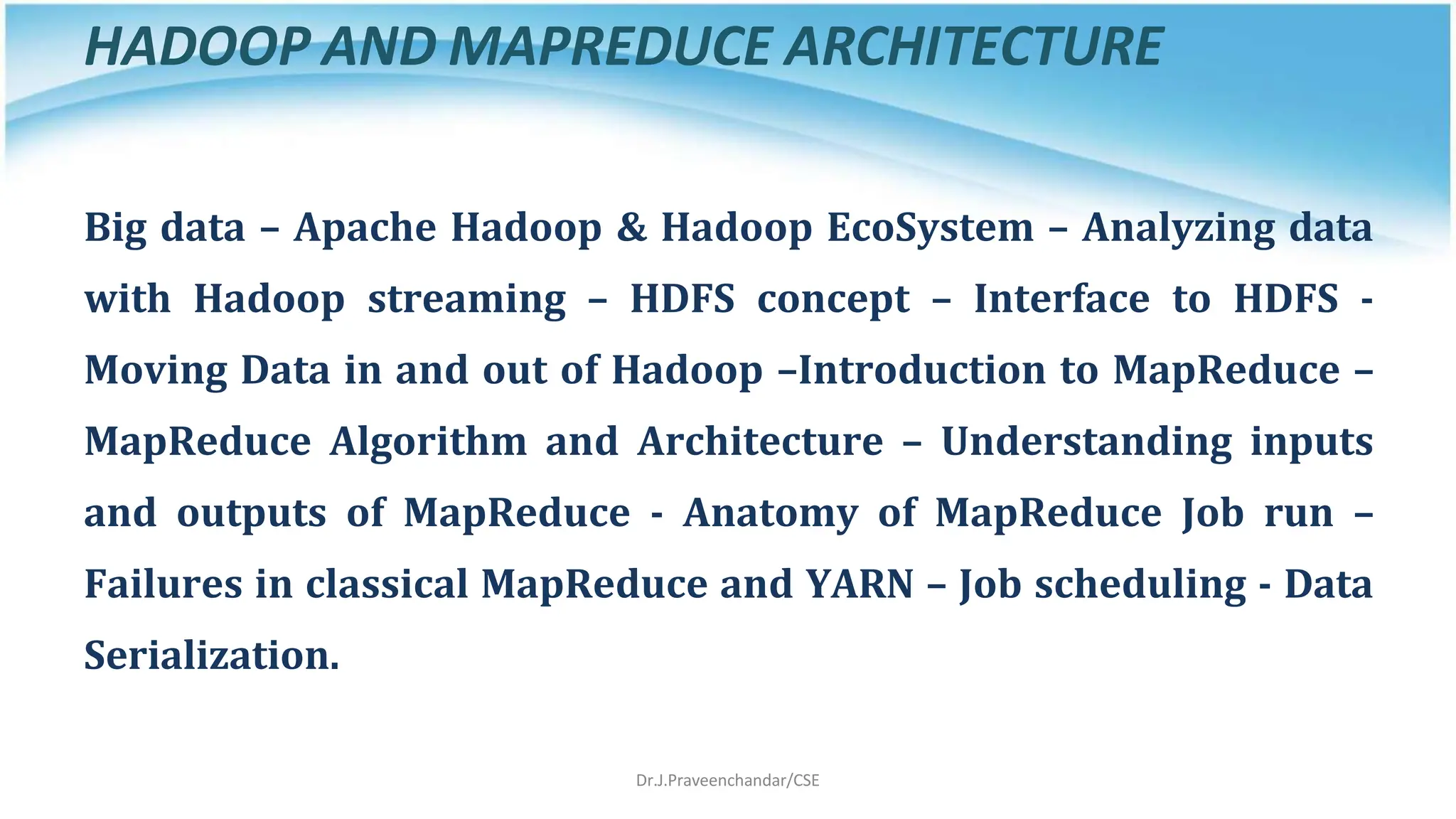 HADOOP AND MAPREDUCE ARCHITECTURE

Big data – Apache Hadoop & Hadoop EcoSystem – Analyzing data with Hadoop streaming – HDFS concept – Interface to HDFS - Moving Data in and out of Hadoop –Introduction to MapReduce – MapReduce Algorithm and Architecture – Understanding inputs and outputs of MapReduce - Anatomy of MapReduce Job run – Failures in classical MapReduce and YARN – Job scheduling - Data Serialization.

Dr.J.Praveenchandar/CSE